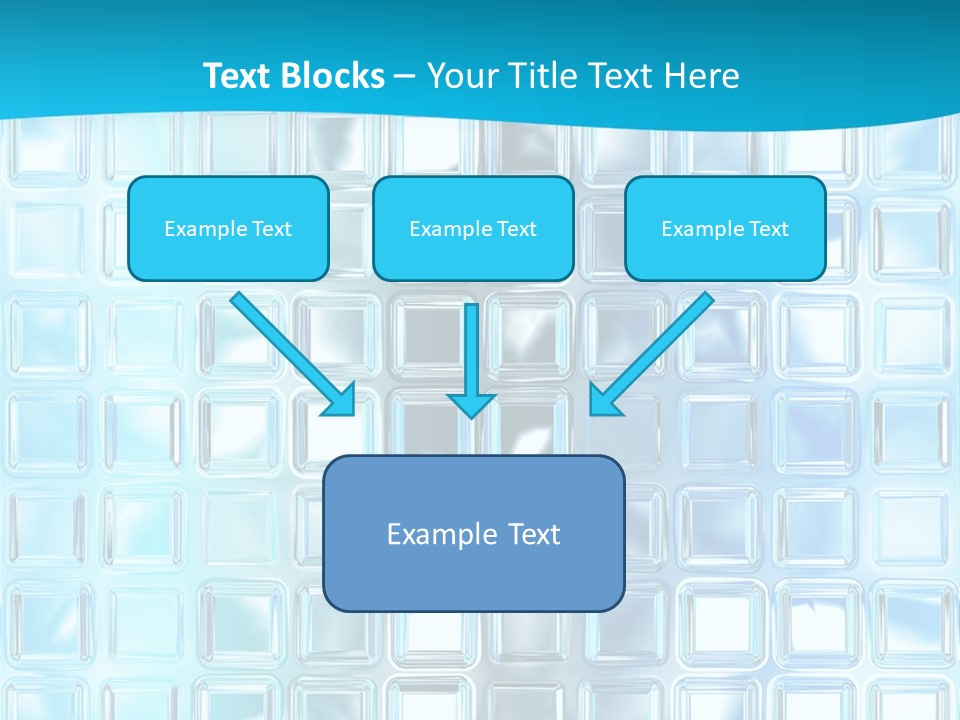 Text Blocks – Your Title Text Here

Example Text

Example Text

Example Text

Example Text